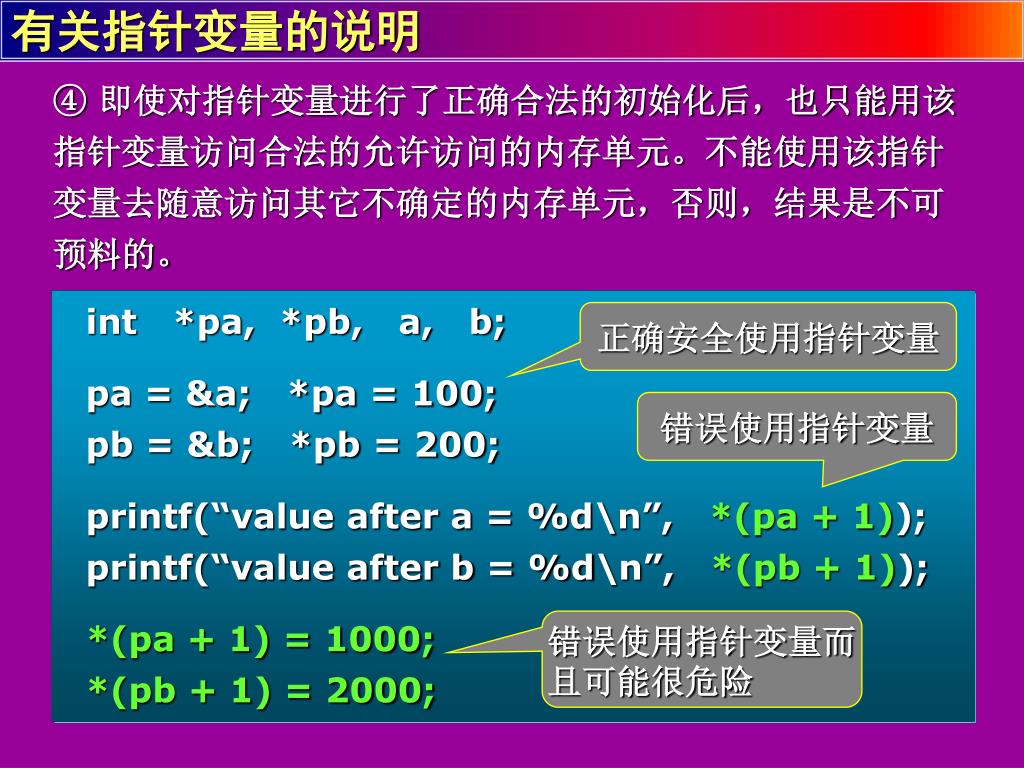 有关指针变量的说明

④ 即使对指针变量进行了正确合法的初始化后，也只能用该指针变量访问合法的允许访问的内存单元。不能使用该指针变量去随意访问其它不确定的内存单元，否则，结果是不可预料的。

int *pa, *pb, a, b;

正确安全使用指针变量

pa = &a; *pa = 100;
pb = &b; *pb = 200;

错误使用指针变量

printf(“value after a = %d\n”, *(pa + 1));
printf(“value after b = %d\n”, *(pb + 1));

*(pa + 1) = 1000;
*(pb + 1) = 2000;

错误使用指针变量而且可能很危险